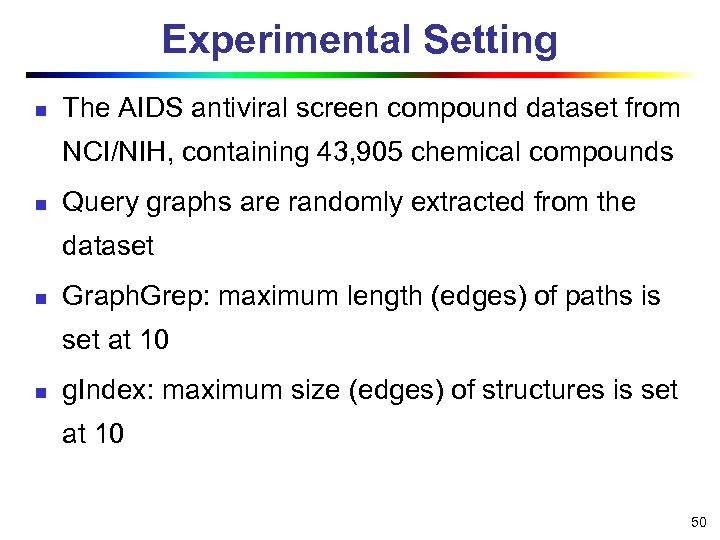 Experimental Setting

- The AIDS antiviral screen compound dataset from NCI/NIH, containing 43,905 chemical compounds
- Query graphs are randomly extracted from the dataset
- GraphGrep: maximum length (edges) of paths is set at 10
- gIndex: maximum size (edges) of structures is set at 10

50